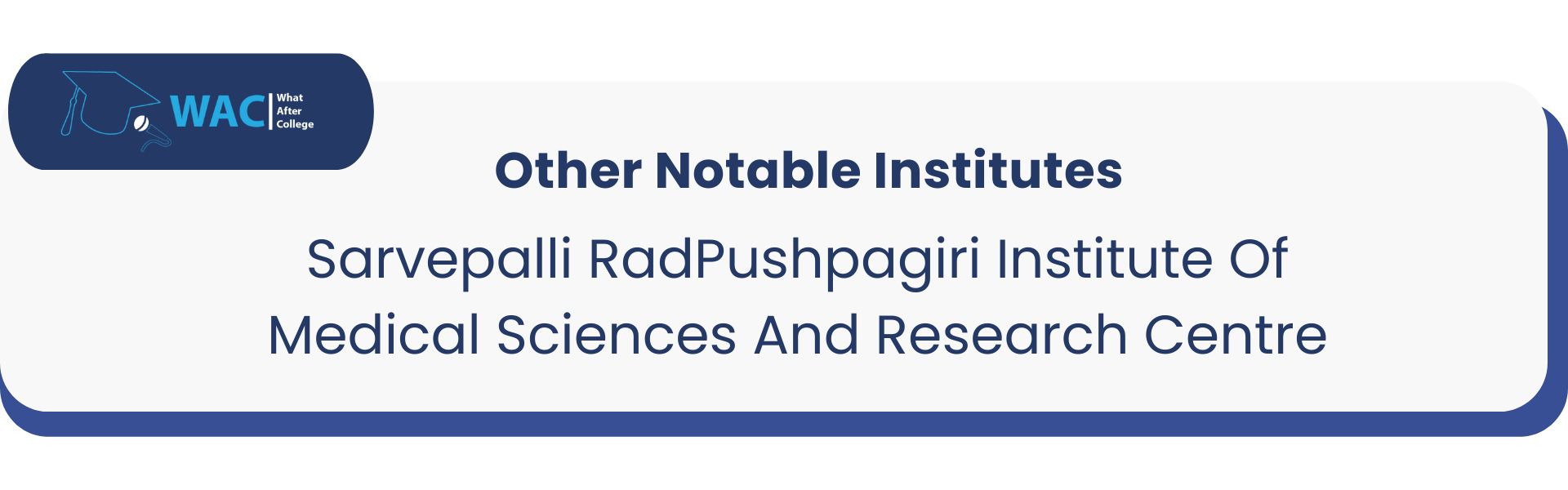 WAC What After College

Other Notable Institutes

Sarvepalli RadPushpagiri Institute Of Medical Sciences And Research Centre